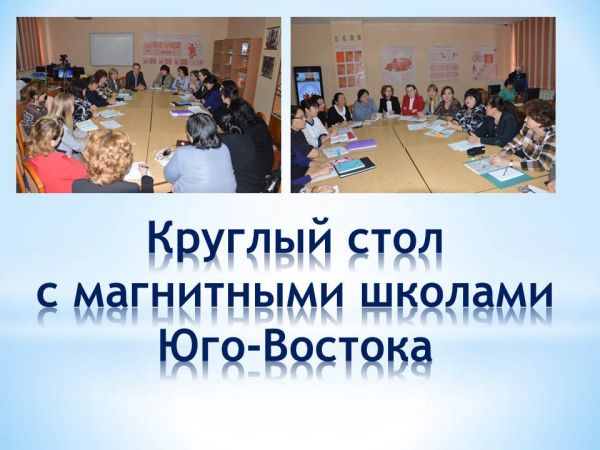 Круглый стол
с магнитными школами
Юго-Востока